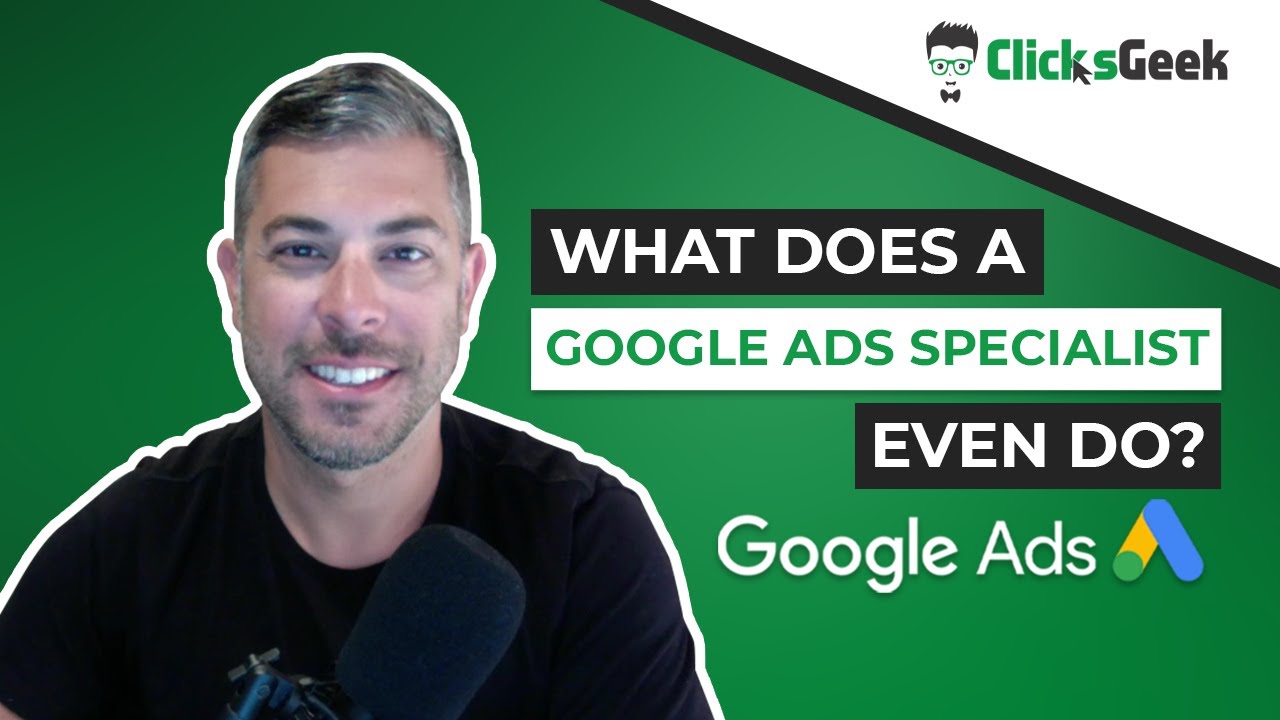 ClicksGeek

WHAT DOES A
GOOGLE ADS SPECIALIST
EVEN DO?

Google Ads